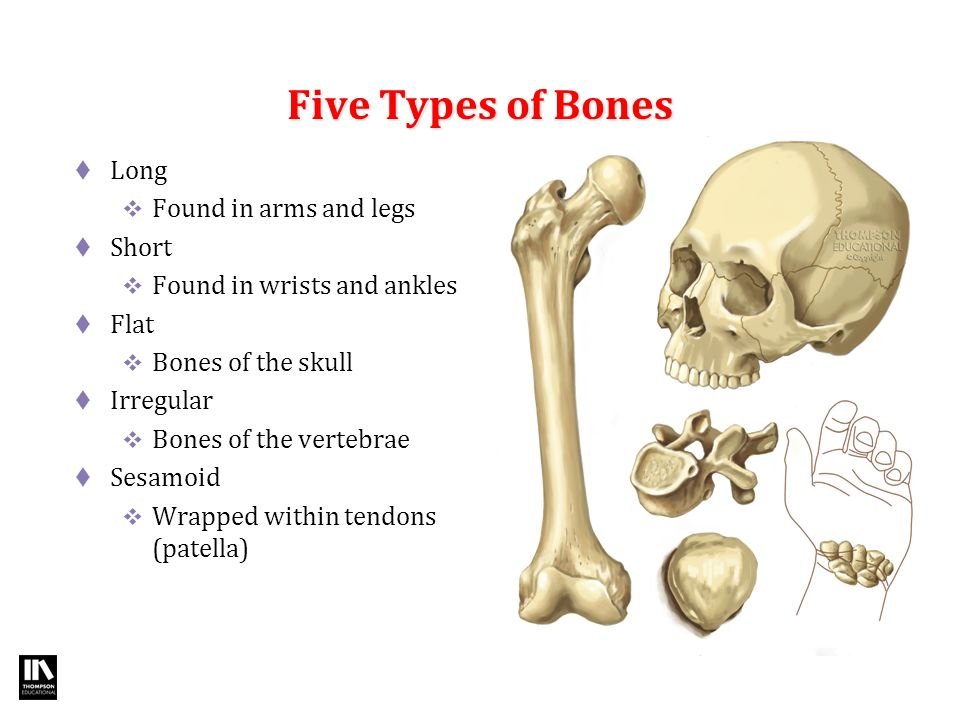 Five Types of Bones

♦ Long
  ❖ Found in arms and legs
♦ Short
  ❖ Found in wrists and ankles
♦ Flat
  ❖ Bones of the skull
♦ Irregular
  ❖ Bones of the vertebrae
♦ Sesamoid
  ❖ Wrapped within tendons (patella)

THOMPSON EDUCATIONAL ©Copyright

THOMPSON EDUCATIONAL